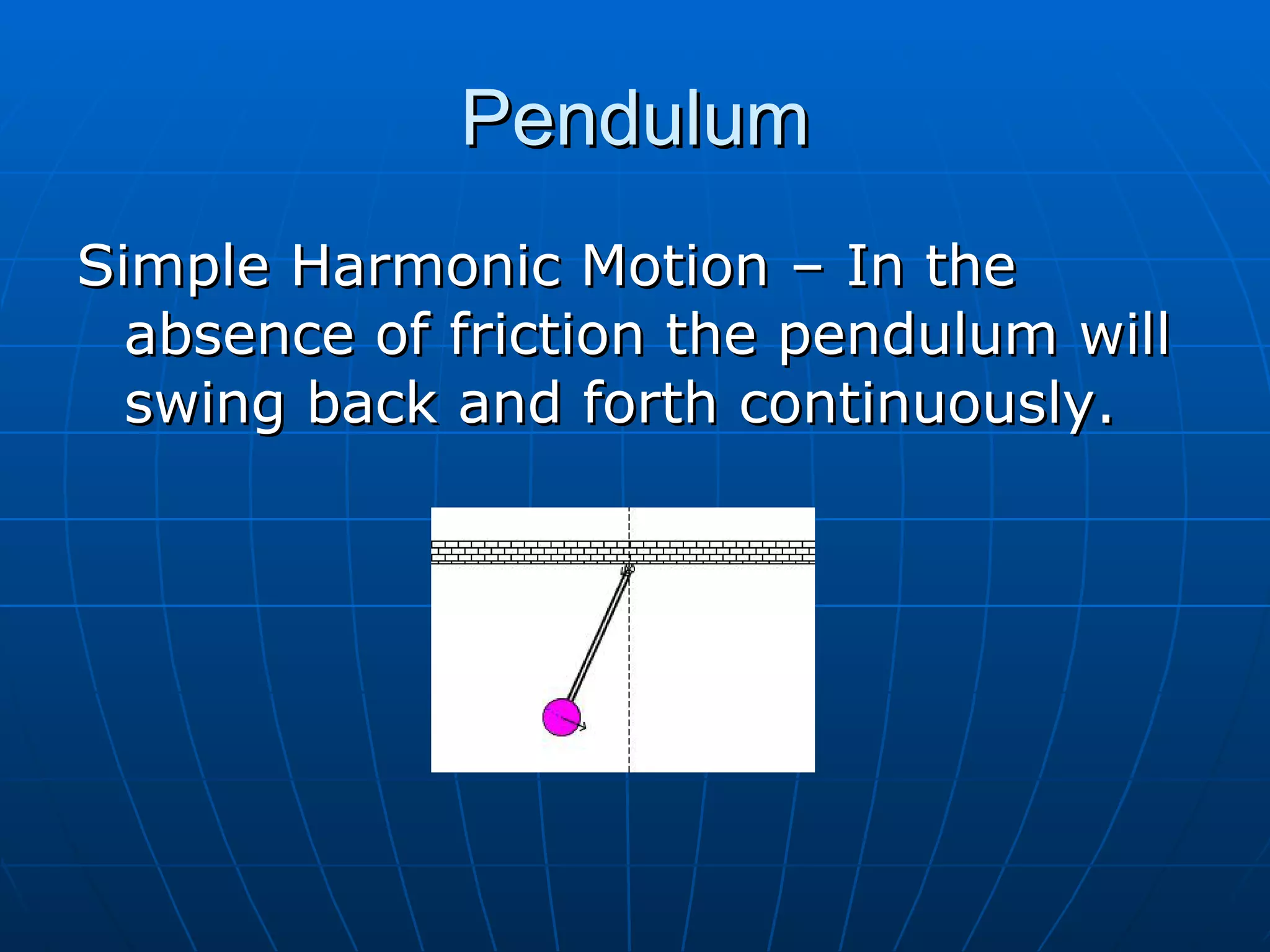 Pendulum

Simple Harmonic Motion – In the absence of friction the pendulum will swing back and forth continuously.